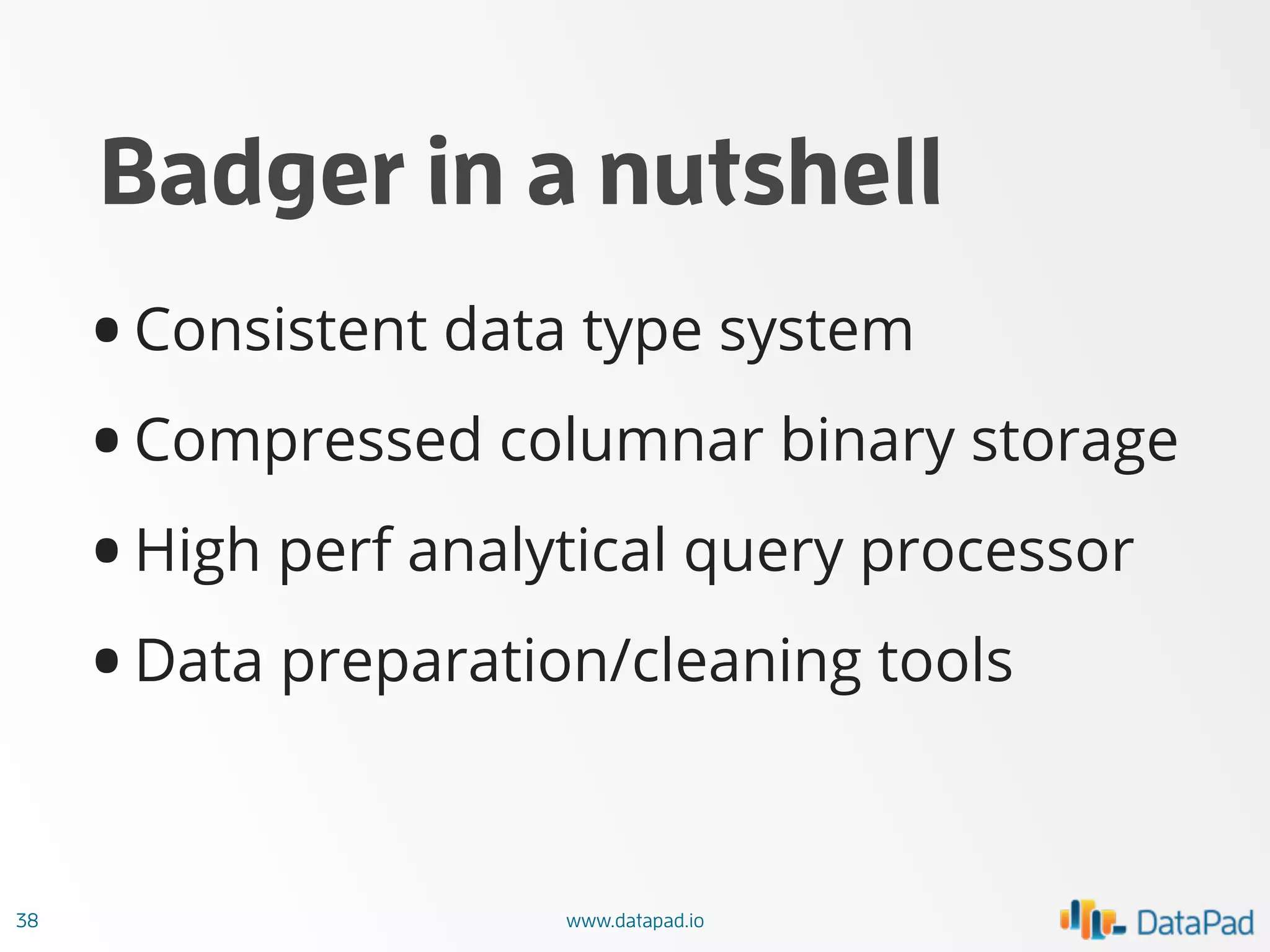 Badger in a nutshell

• Consistent data type system

• Compressed columnar binary storage

• High perf analytical query processor

• Data preparation/cleaning tools

38

www.datapad.io

DataPad